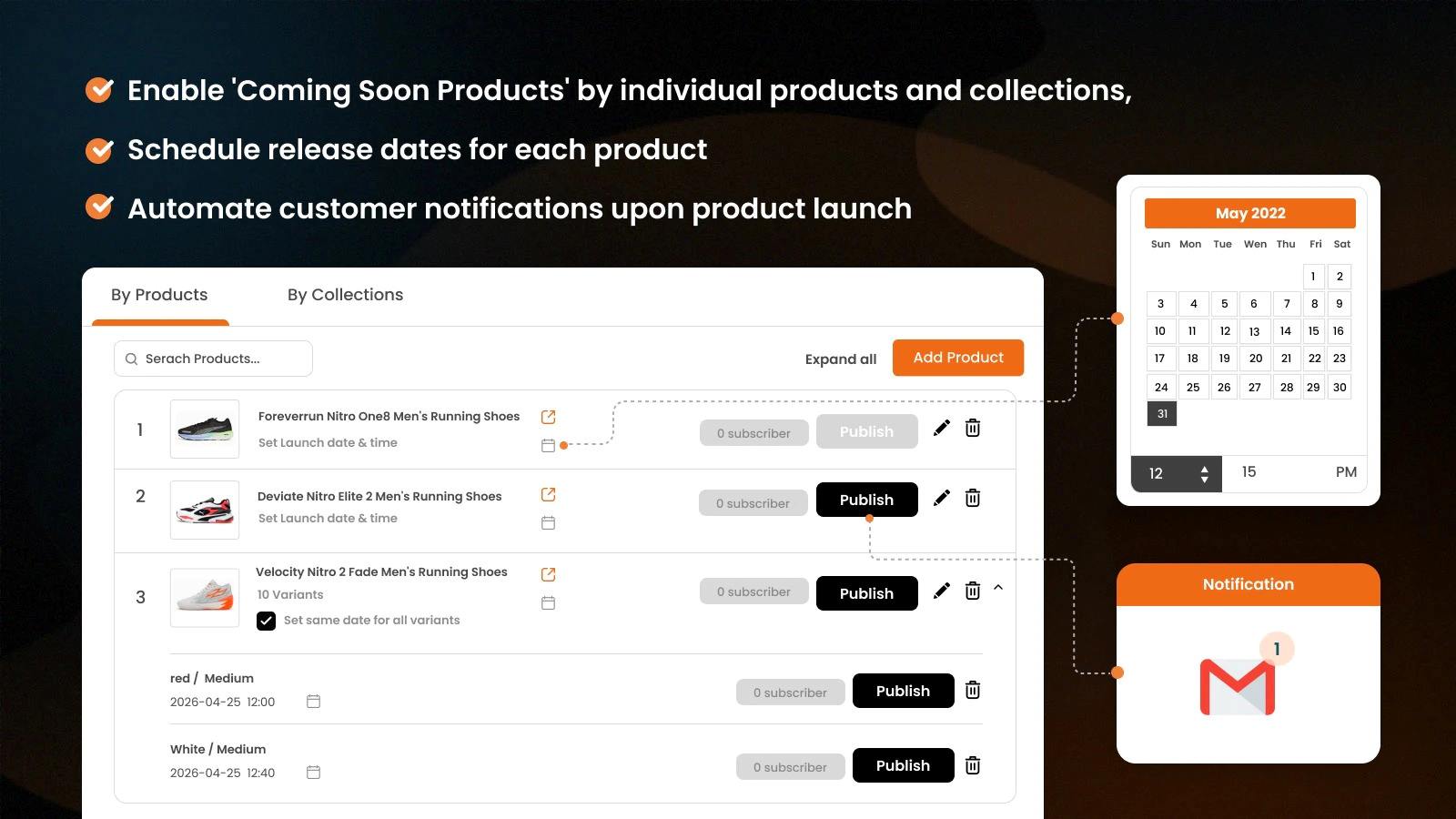 Enable 'Coming Soon Products' by individual products and collections,

Schedule release dates for each product

Automate customer notifications upon product launch

By Products

By Collections

Serach Products...

Expand all

Add Product

1

Foreverrun Nitro One8 Men's Running Shoes

Set Launch date & time

0 subscriber

Publish

2

Deviate Nitro Elite 2 Men's Running Shoes

Set Launch date & time

0 subscriber

Publish

3

Velocity Nitro 2 Fade Men's Running Shoes

10 Variants

Set same date for all variants

0 subscriber

Publish

red / Medium

2026-04-25 12:00

0 subscriber

Publish

White / Medium

2026-04-25 12:40

0 subscriber

Publish

May 2022

| Sun | Mon | Tue | Wen | Thu | Fri | Sat |
|---|---|---|---|---|---|---|
| | | | | | 1 | 2 |
| 3 | 4 | 5 | 6 | 7 | 8 | 9 |
| 10 | 11 | 12 | 13 | 14 | 15 | 16 |
| 17 | 18 | 19 | 20 | 21 | 22 | 23 |
| 24 | 25 | 26 | 27 | 28 | 29 | 30 |
| 31 | | | | | | |

12 15 PM

Notification

1